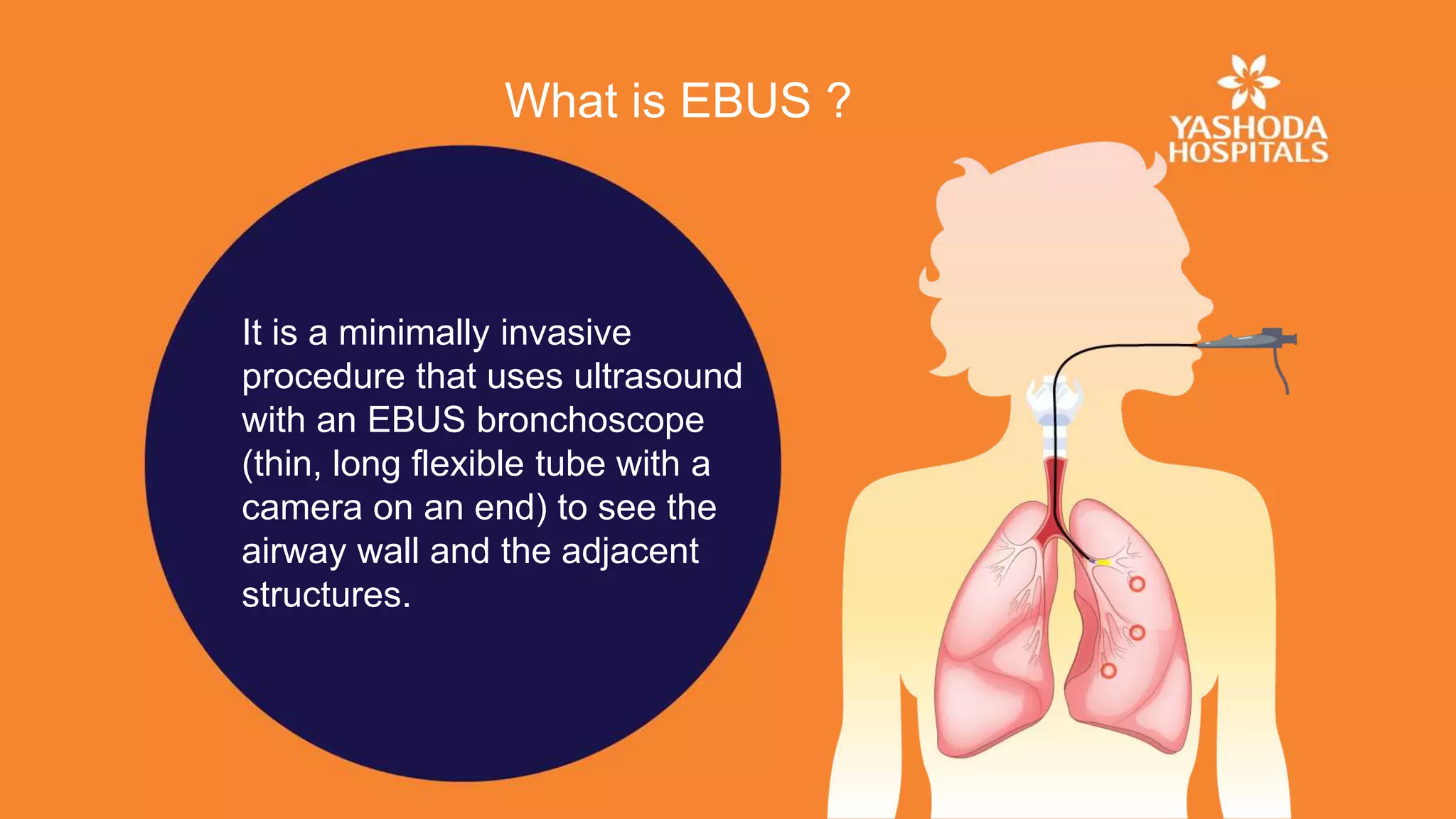 What is EBUS ?

YASHODA HOSPITALS

It is a minimally invasive procedure that uses ultrasound with an EBUS bronchoscope (thin, long flexible tube with a camera on an end) to see the airway wall and the adjacent structures.